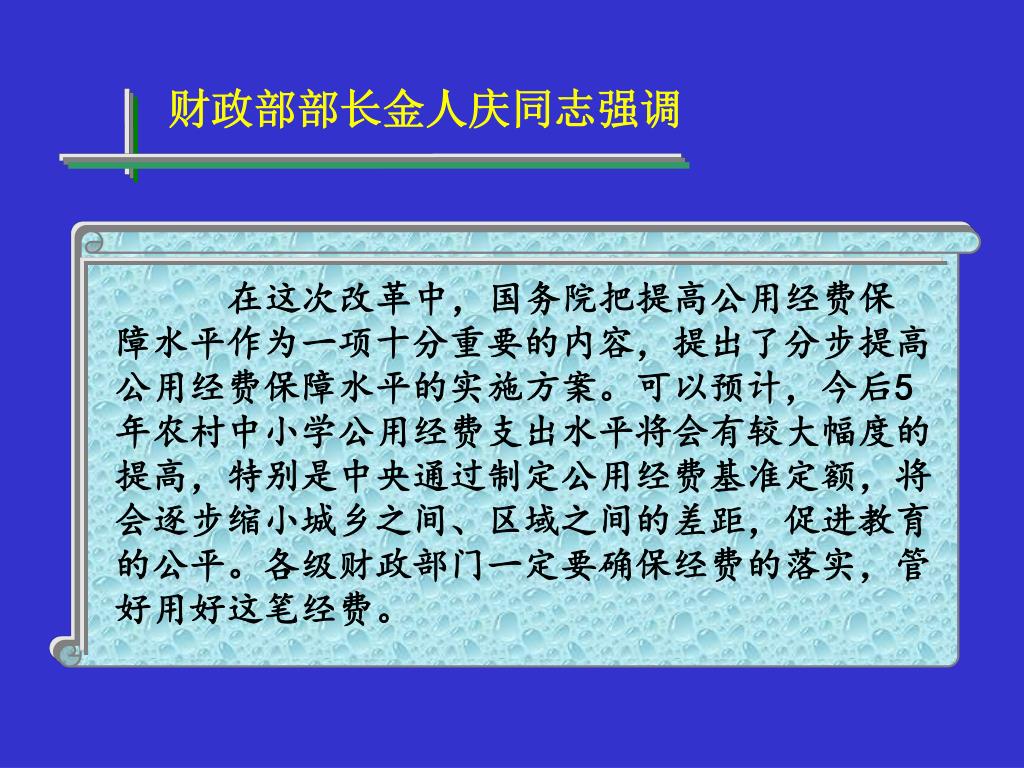 财政部部长金人庆同志强调

在这次改革中，国务院把提高公用经费保障水平作为一项十分重要的内容，提出了分步提高公用经费保障水平的实施方案。可以预计，今后5年农村中小学公用经费支出水平将会有较大幅度的提高，特别是中央通过制定公用经费基准定额，将会逐步缩小城乡之间、区域之间的差距，促进教育的公平。各级财政部门一定要确保经费的落实，管好用好这笔经费。